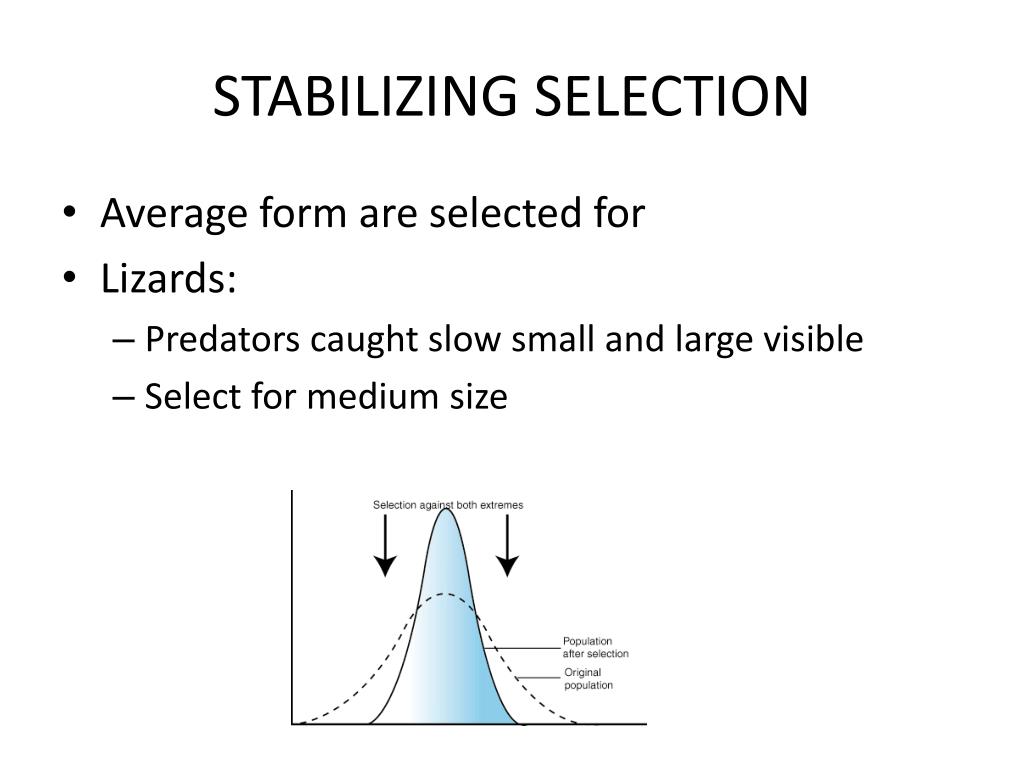 STABILIZING SELECTION

• Average form are selected for
• Lizards:
– Predators caught slow small and large visible
– Select for medium size

Selection against both extremes

Population after selection

Original population